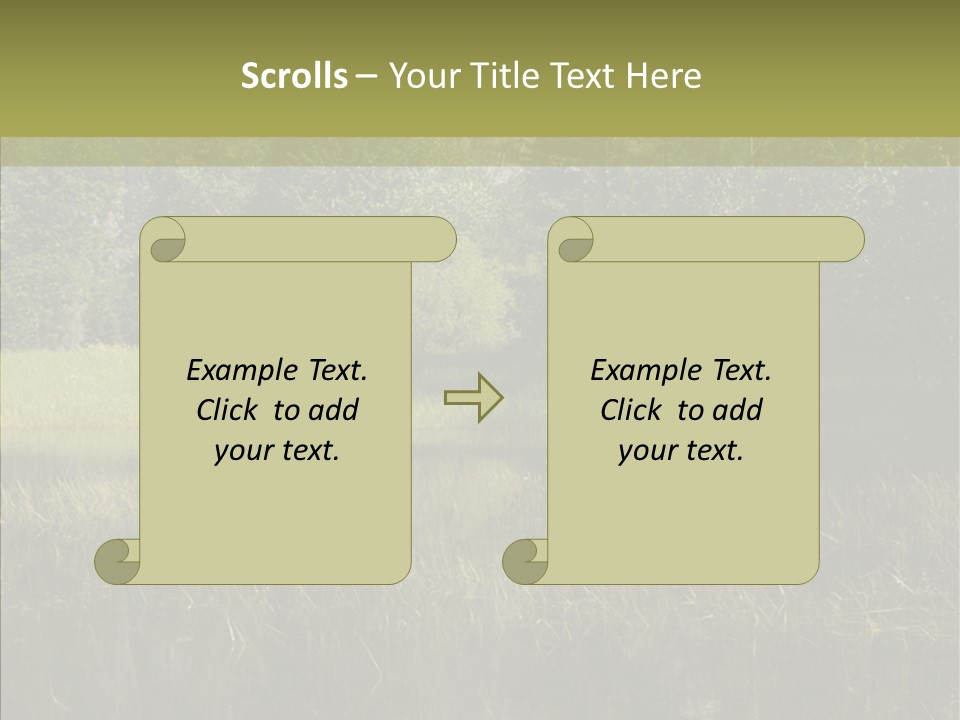 Scrolls – Your Title Text Here

Example Text. Click to add your text.

Example Text. Click to add your text.